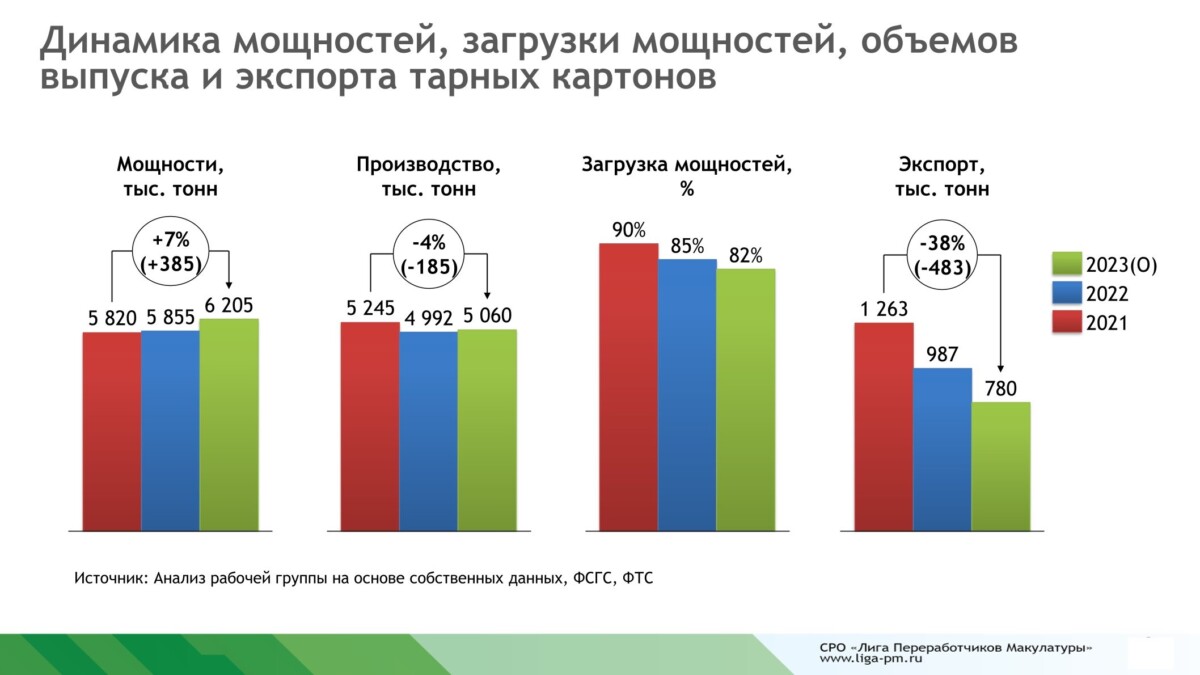 Динамика мощностей, загрузки мощностей, объемов выпуска и экспорта тарных картонов

Мощности, тыс. тонн

+7% (+385)

5 820 5 855 6 205

Производство, тыс. тонн

-4% (-185)

5 245 4 992 5 060

Загрузка мощностей, %

90% 85% 82%

Экспорт, тыс. тонн

-38% (-483)

1 263 987 780

2023(О)
2022
2021

Источник: Анализ рабочей группы на основе собственных данных, ФСГС, ФТС

СРО «Лига Переработчиков Макулатуры»
www.liga-pm.ru